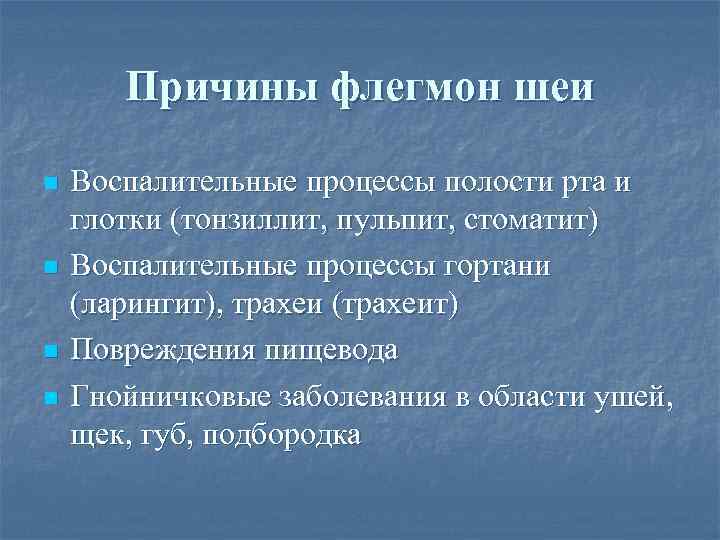 Причины флегмон шеи

- Воспалительные процессы полости рта и глотки (тонзиллит, пульпит, стоматит)
- Воспалительные процессы гортани (ларингит), трахеи (трахеит)
- Повреждения пищевода
- Гнойничковые заболевания в области ушей, щек, губ, подбородка